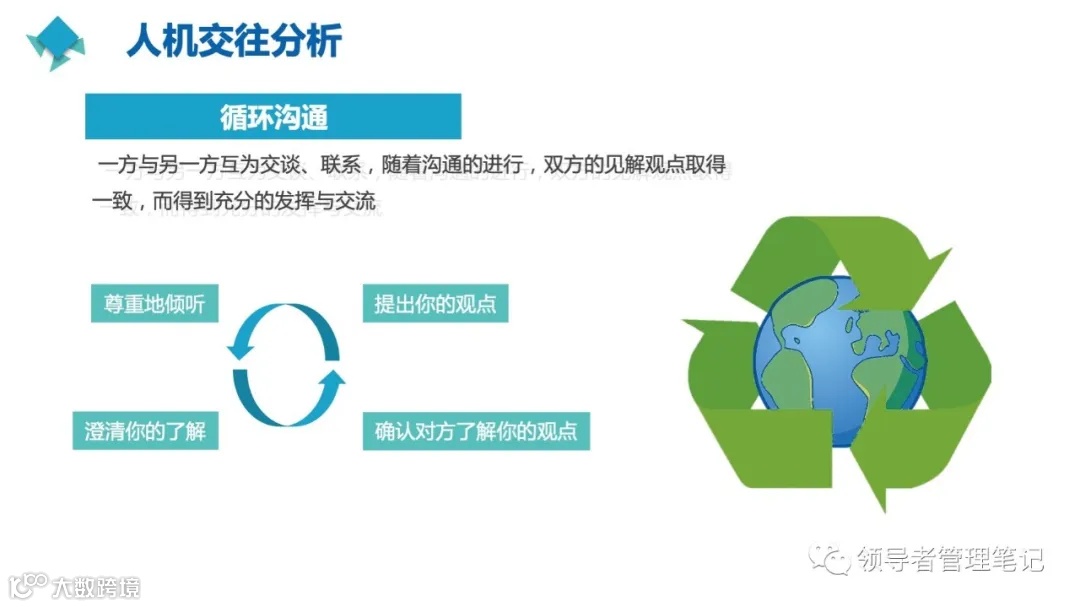 人机交往分析

循环沟通

一方与另一方互为交谈、联系，随着沟通的进行，双方的见解观点取得一致，而得到充分的发挥与交流

尊重地倾听

提出你的观点

澄清你的了解

确认对方了解你的观点

领导者管理笔记

大数跨境